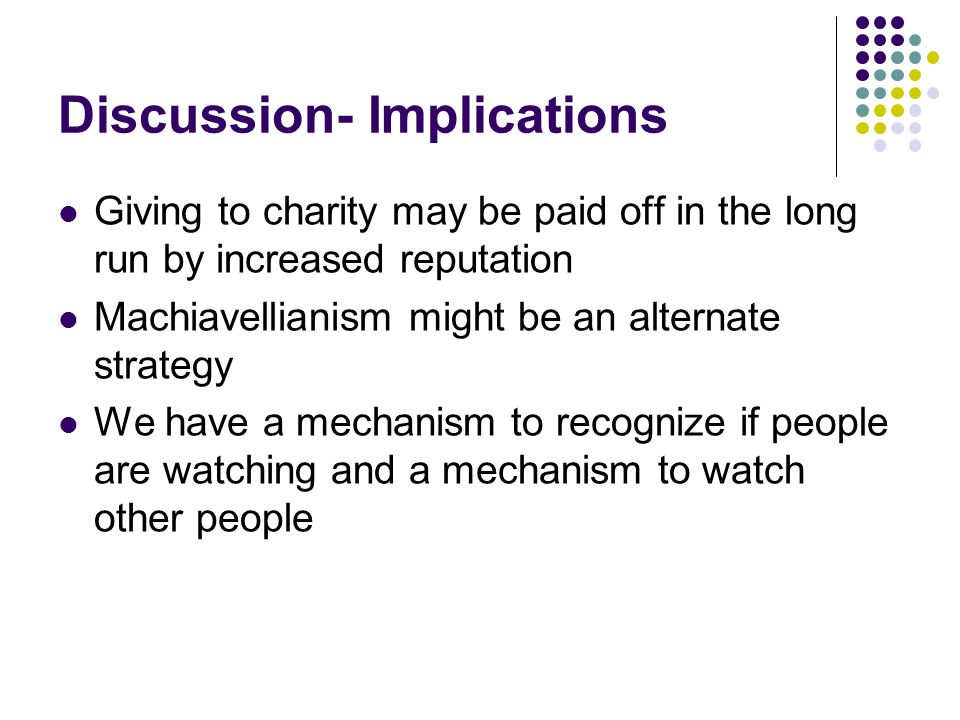 Discussion- Implications

- Giving to charity may be paid off in the long run by increased reputation
- Machiavellianism might be an alternate strategy
- We have a mechanism to recognize if people are watching and a mechanism to watch other people